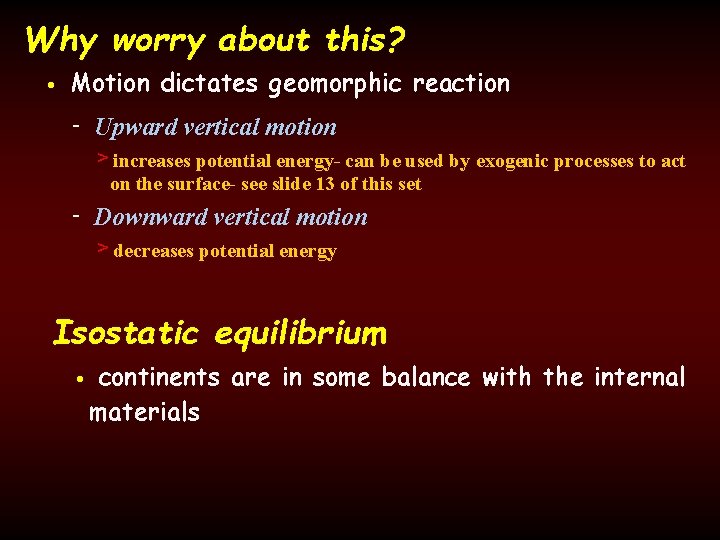 Why worry about this?

• Motion dictates geomorphic reaction

- Upward vertical motion

> increases potential energy- can be used by exogenic processes to act on the surface- see slide 13 of this set

- Downward vertical motion

> decreases potential energy

Isostatic equilibrium

• continents are in some balance with the internal materials